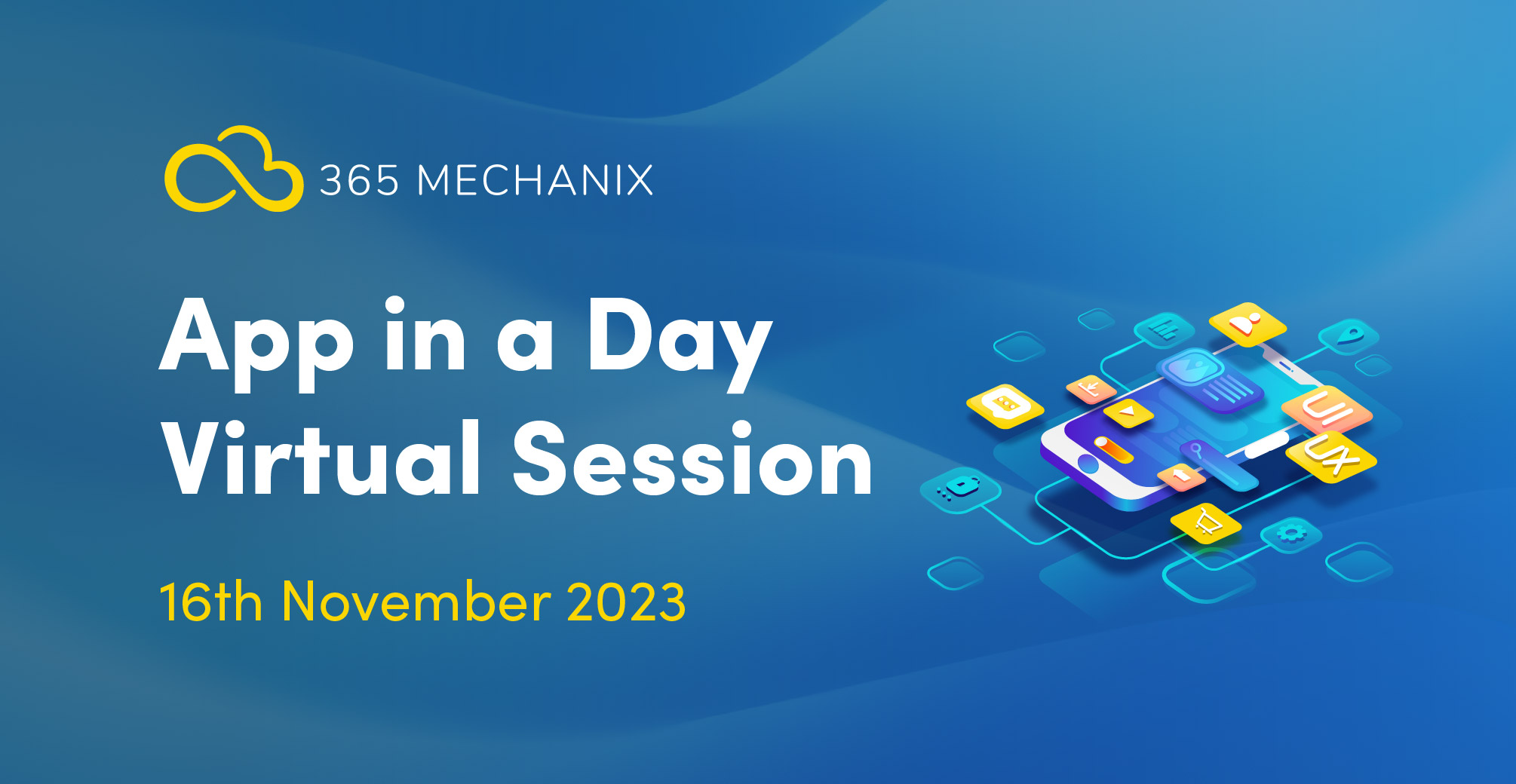 365 MECHANIX

App in a Day Virtual Session

16th November 2023

UI

UX